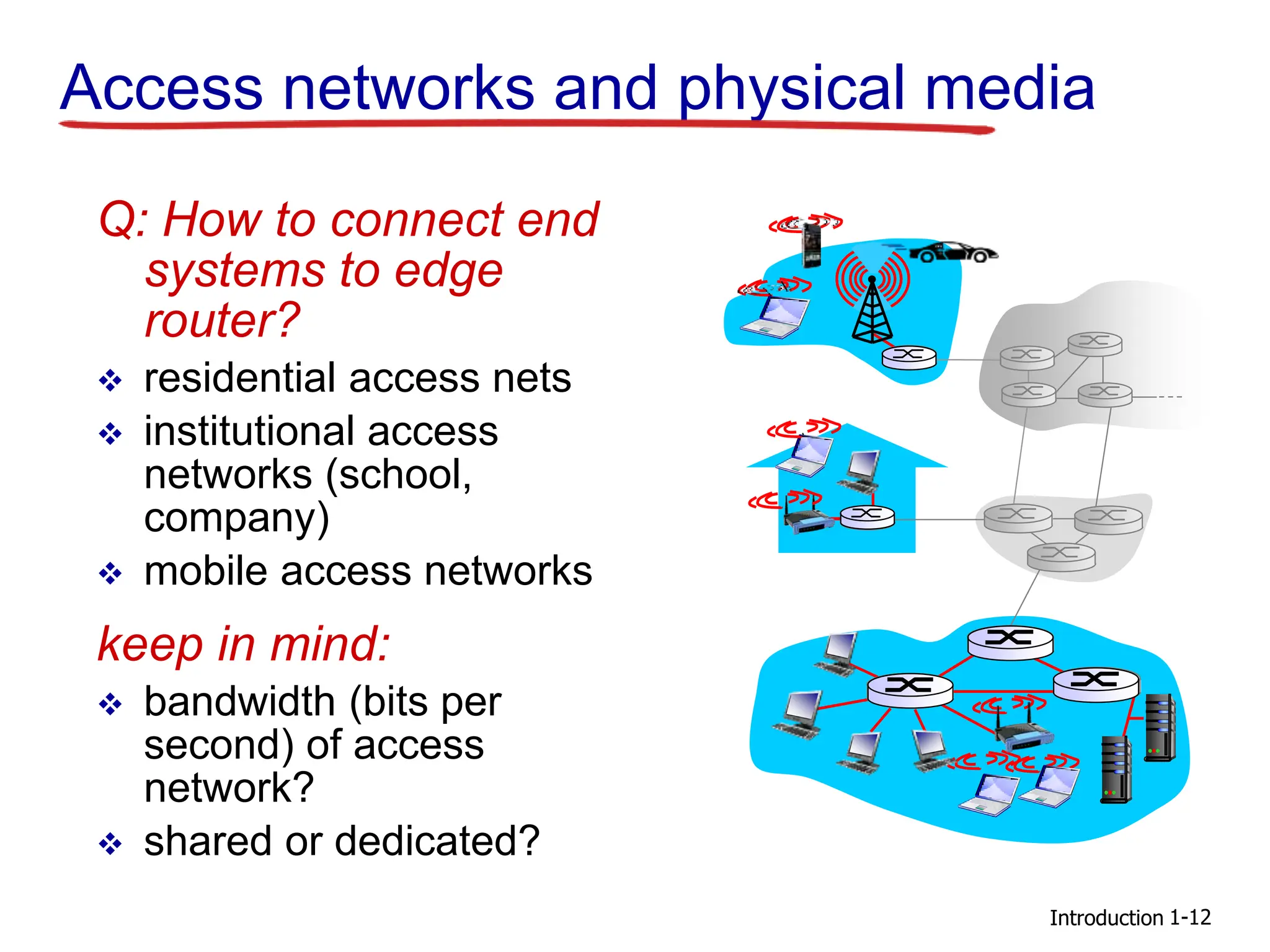 Access networks and physical media

Q: How to connect end systems to edge router?

❖ residential access nets
❖ institutional access networks (school, company)
❖ mobile access networks

keep in mind:

❖ bandwidth (bits per second) of access network?
❖ shared or dedicated?

Introduction 1-12